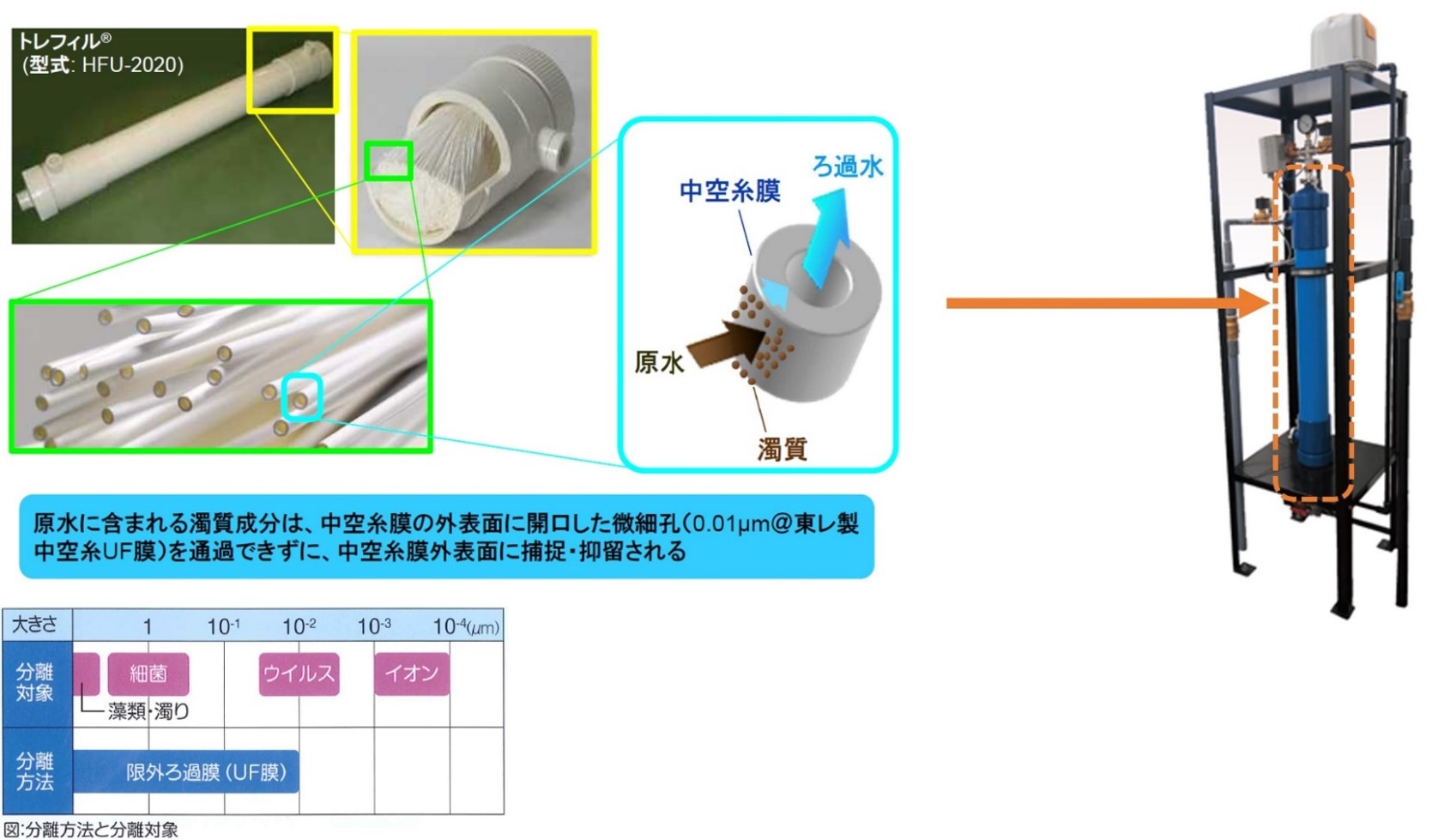 トレフィル®
(型式: HFU-2020)

中空糸膜

ろ過水

原水

濁質

原水に含まれる濁質成分は、中空糸膜の外表面に開口した微細孔(0.01μm@東レ製中空糸UF膜)を通過できずに、中空糸膜外表面に捕捉・抑留される

| 大きさ | 1 | $10^{-1}$ | $10^{-2}$ | $10^{-3}$ | $10^{-4}$(μm) |
|---|---|---|---|---|---|
| 分離対象 | 細菌 藻類・濁り | | ウイルス | イオン | |
| 分離方法 | 限外ろ過膜 (UF膜) | | | | |

図:分離方法と分離対象